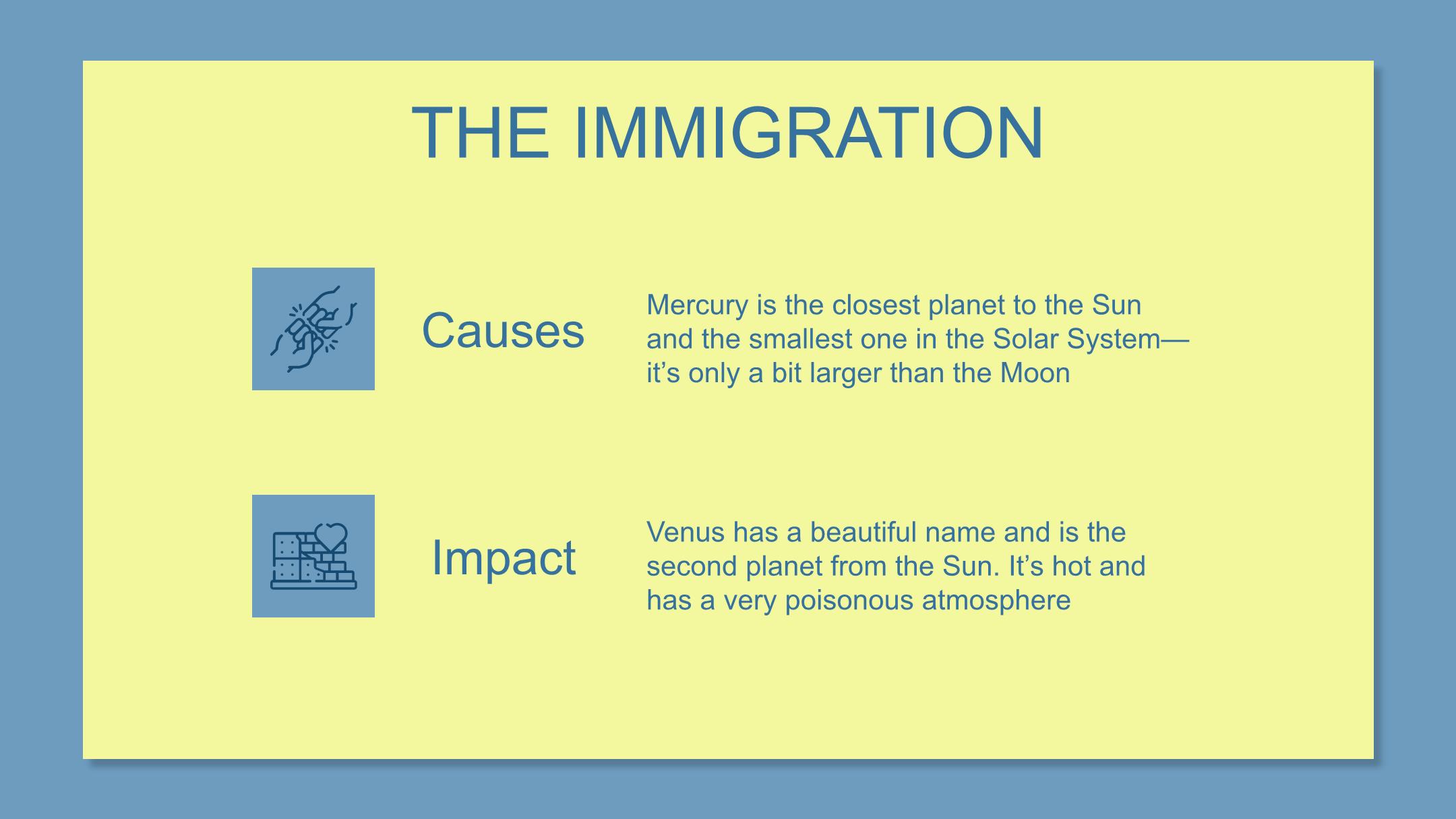 THE IMMIGRATION

Causes

Mercury is the closest planet to the Sun and the smallest one in the Solar System—it’s only a bit larger than the Moon

Impact

Venus has a beautiful name and is the second planet from the Sun. It’s hot and has a very poisonous atmosphere